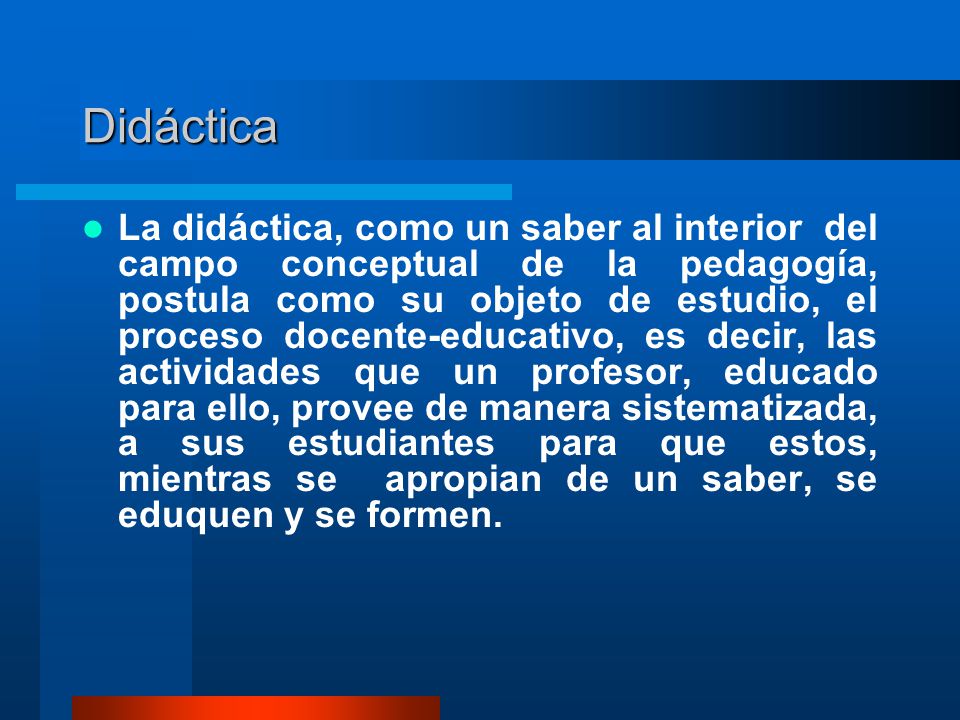 Didáctica

La didáctica, como un saber al interior del campo conceptual de la pedagogía, postula como su objeto de estudio, el proceso docente-educativo, es decir, las actividades que un profesor, educado para ello, provee de manera sistematizada, a sus estudiantes para que estos, mientras se apropian de un saber, se eduquen y se formen.